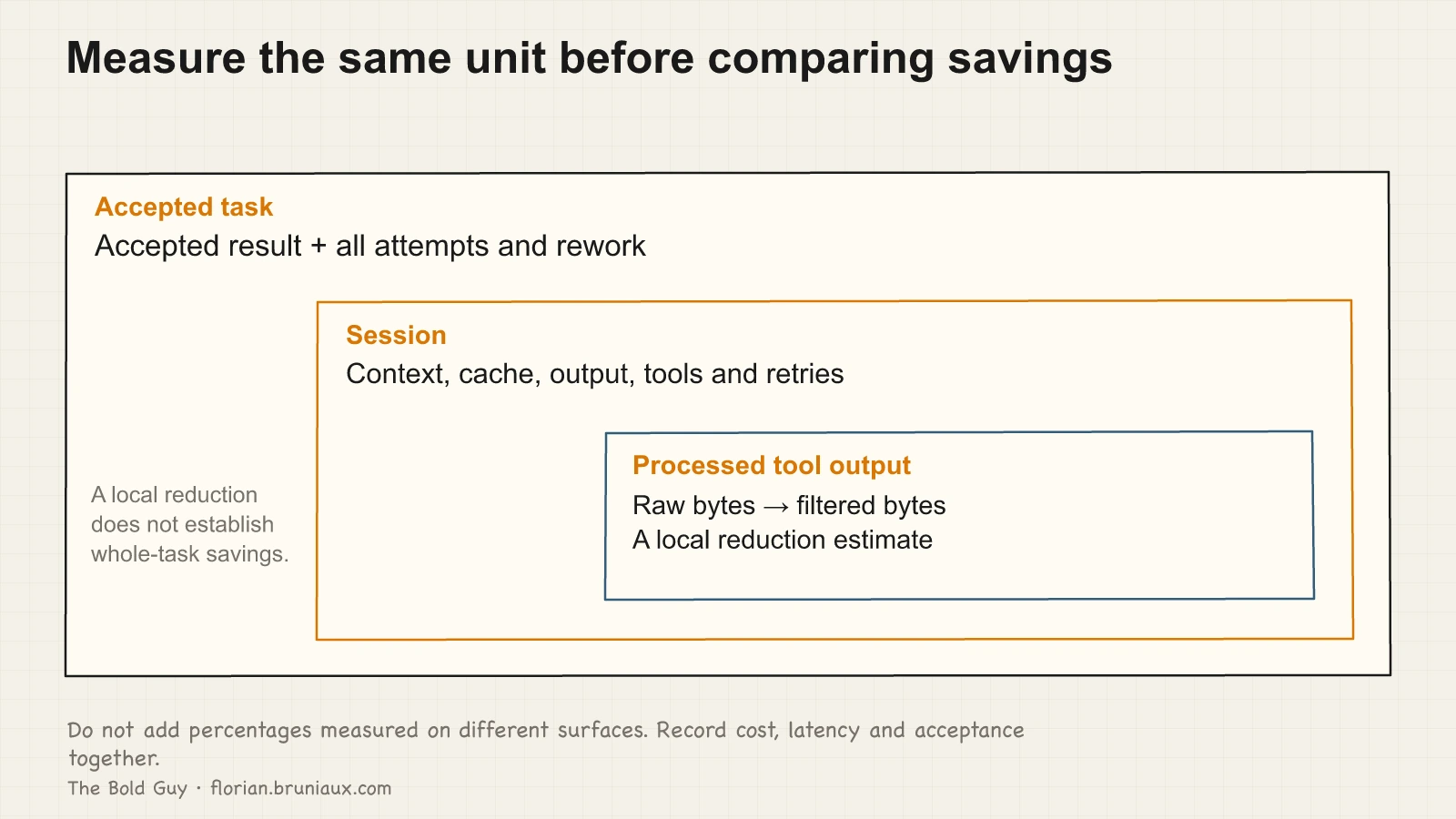 Measure the same unit before comparing savings

Accepted task
Accepted result + all attempts and rework

Session
Context, cache, output, tools and retries

Processed tool output
Raw bytes → filtered bytes
A local reduction estimate

A local reduction does not establish whole-task savings.

Do not add percentages measured on different surfaces. Record cost, latency and acceptance together.

The Bold Guy · florian.bruniaux.com